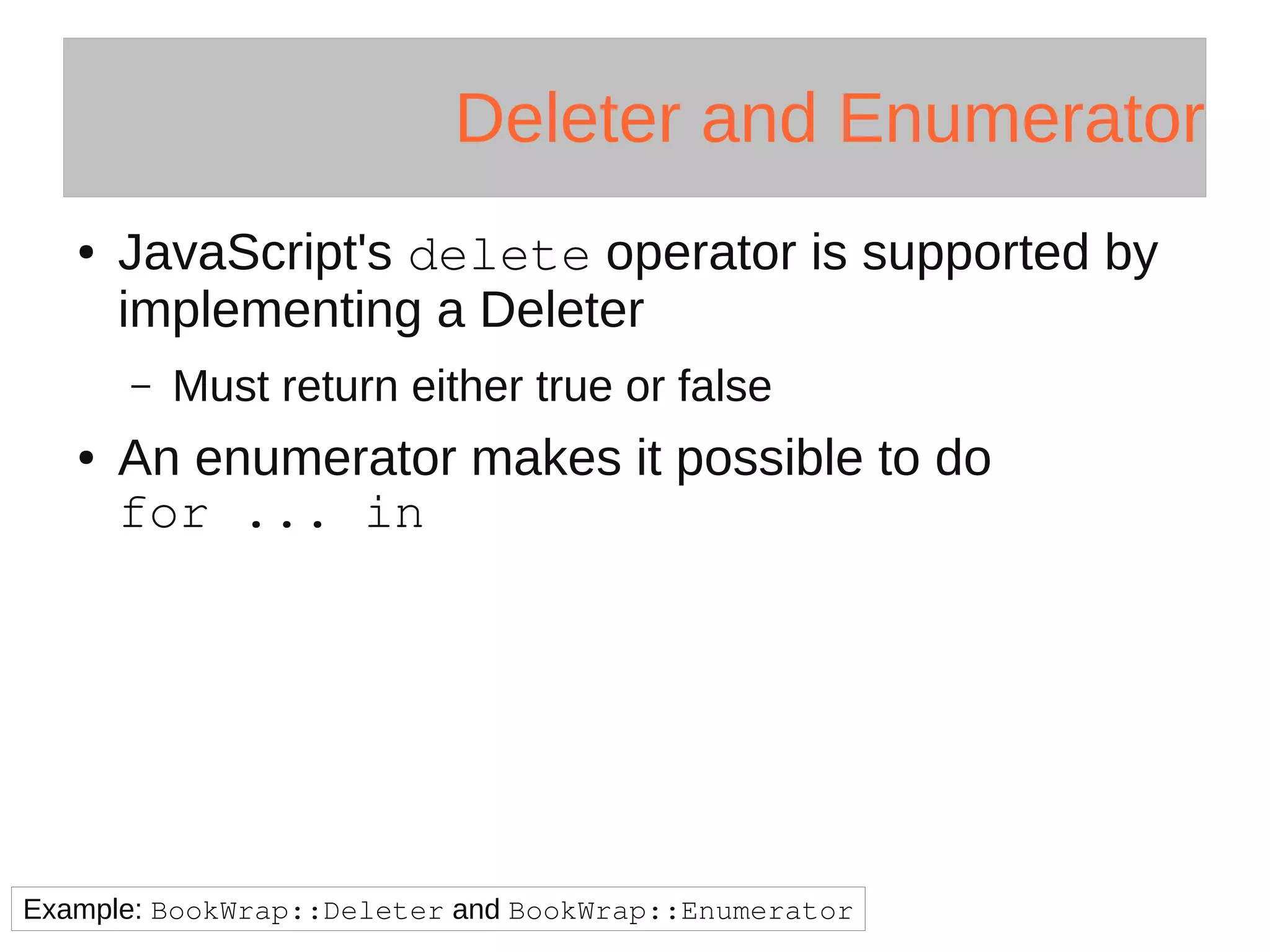 Deleter and Enumerator

• JavaScript's delete operator is supported by implementing a Deleter

– Must return either true or false

• An enumerator makes it possible to do for ... in

Example: BookWrap::Deleter and BookWrap::Enumerator